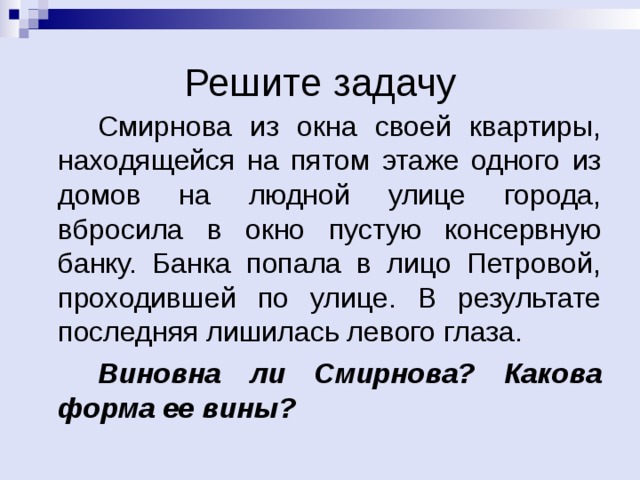 Решите задачу

Смирнова из окна своей квартиры, находящейся на пятом этаже одного из домов на людной улице города, вбросила в окно пустую консервную банку. Банка попала в лицо Петровой, проходившей по улице. В результате последняя лишилась левого глаза.

Виновна ли Смирнова? Какова форма ее вины?